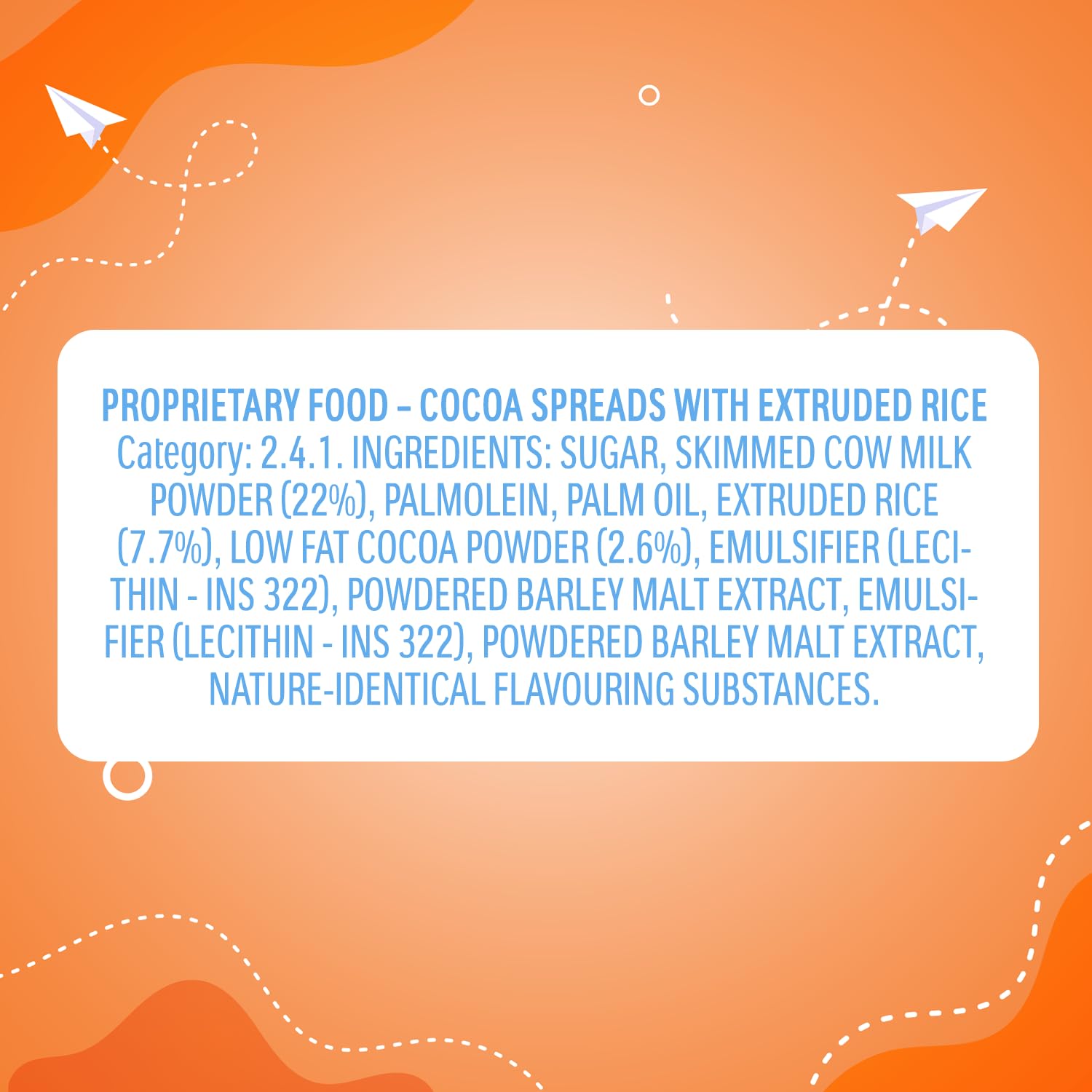 PROPRIETARY FOOD – COCOA SPREADS WITH EXTRUDED RICE
Category: 2.4.1. INGREDIENTS: SUGAR, SKIMMED COW MILK POWDER (22%), PALMOLEIN, PALM OIL, EXTRUDED RICE (7.7%), LOW FAT COCOA POWDER (2.6%), EMULSIFIER (LECITHIN - INS 322), POWDERED BARLEY MALT EXTRACT, EMULSIFIER (LECITHIN - INS 322), POWDERED BARLEY MALT EXTRACT, NATURE-IDENTICAL FLAVOURING SUBSTANCES.